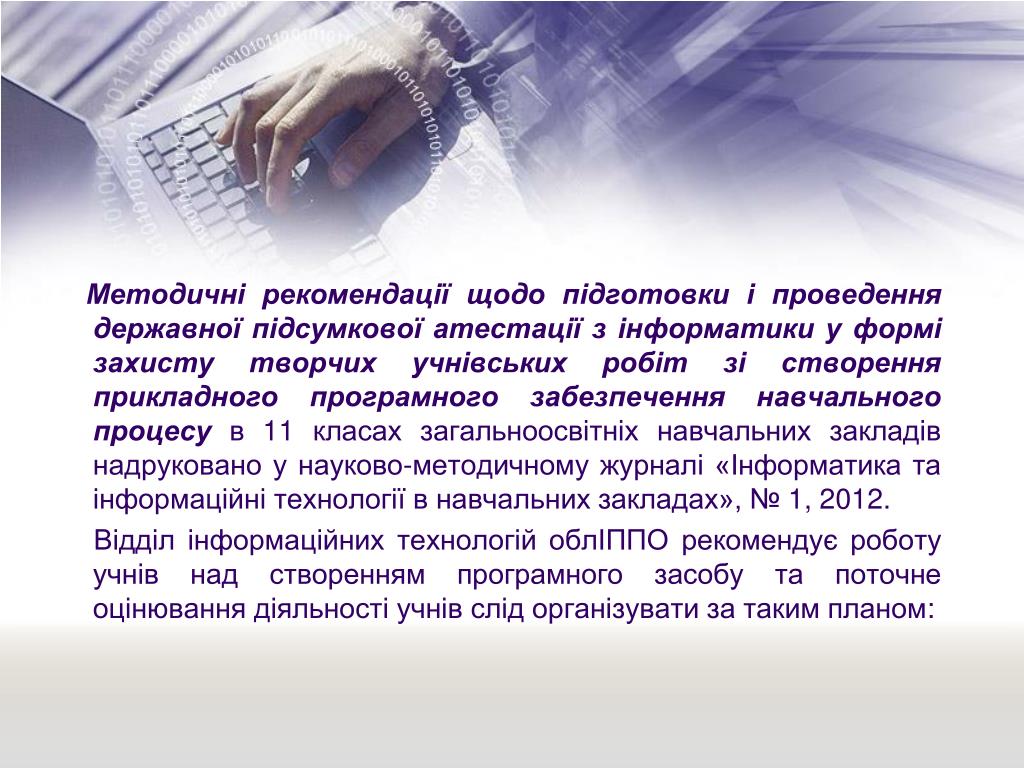 Методичні рекомендації щодо підготовки і проведення державної підсумкової атестації з інформатики у формі захисту творчих учнівських робіт зі створення прикладного програмного забезпечення навчального процесу в 11 класах загальноосвітніх навчальних закладів надруковано у науково-методичному журналі «Інформатика та інформаційні технології в навчальних закладах», № 1, 2012.

Відділ інформаційних технологій облІППО рекомендує роботу учнів над створенням програмного засобу та поточне оцінювання діяльності учнів слід організувати за таким планом: